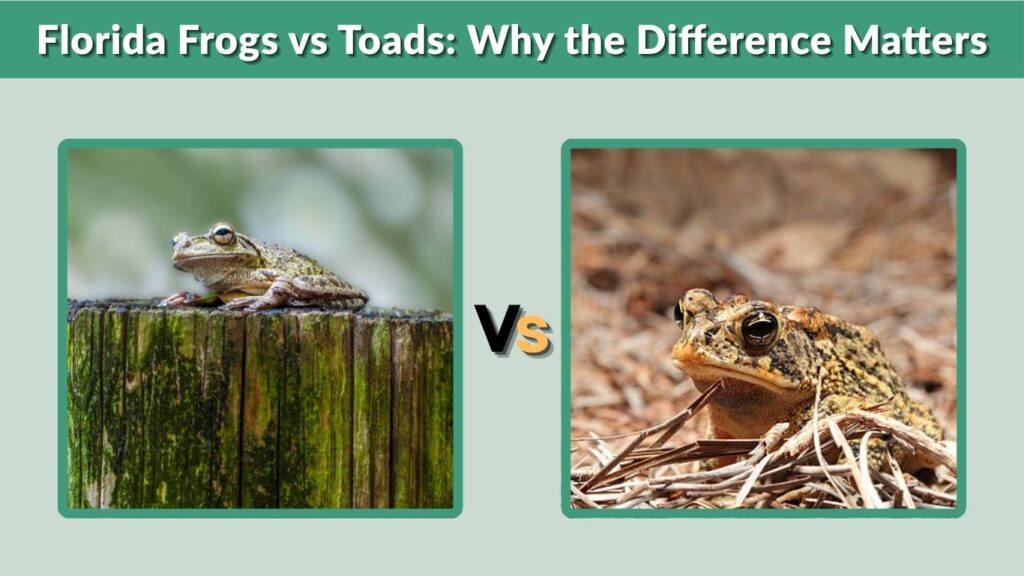 Florida Frogs vs Toads: Why the Difference Matters

Vs